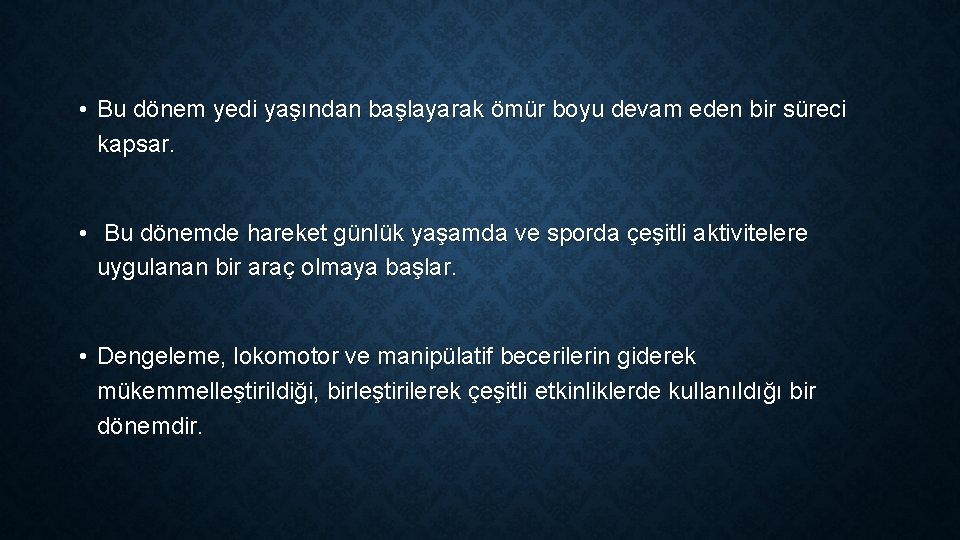 • Bu dönem yedi yaşından başlayarak ömür boyu devam eden bir süreci kapsar.

• Bu dönemde hareket günlük yaşamda ve sporda çeşitli aktivitelere uygulanan bir araç olmaya başlar.

• Dengeleme, lokomotor ve manipülatif becerilerin giderek mükemmelleştirildiği, birleştirilerek çeşitli etkinliklerde kullanıldığı bir dönemdir.